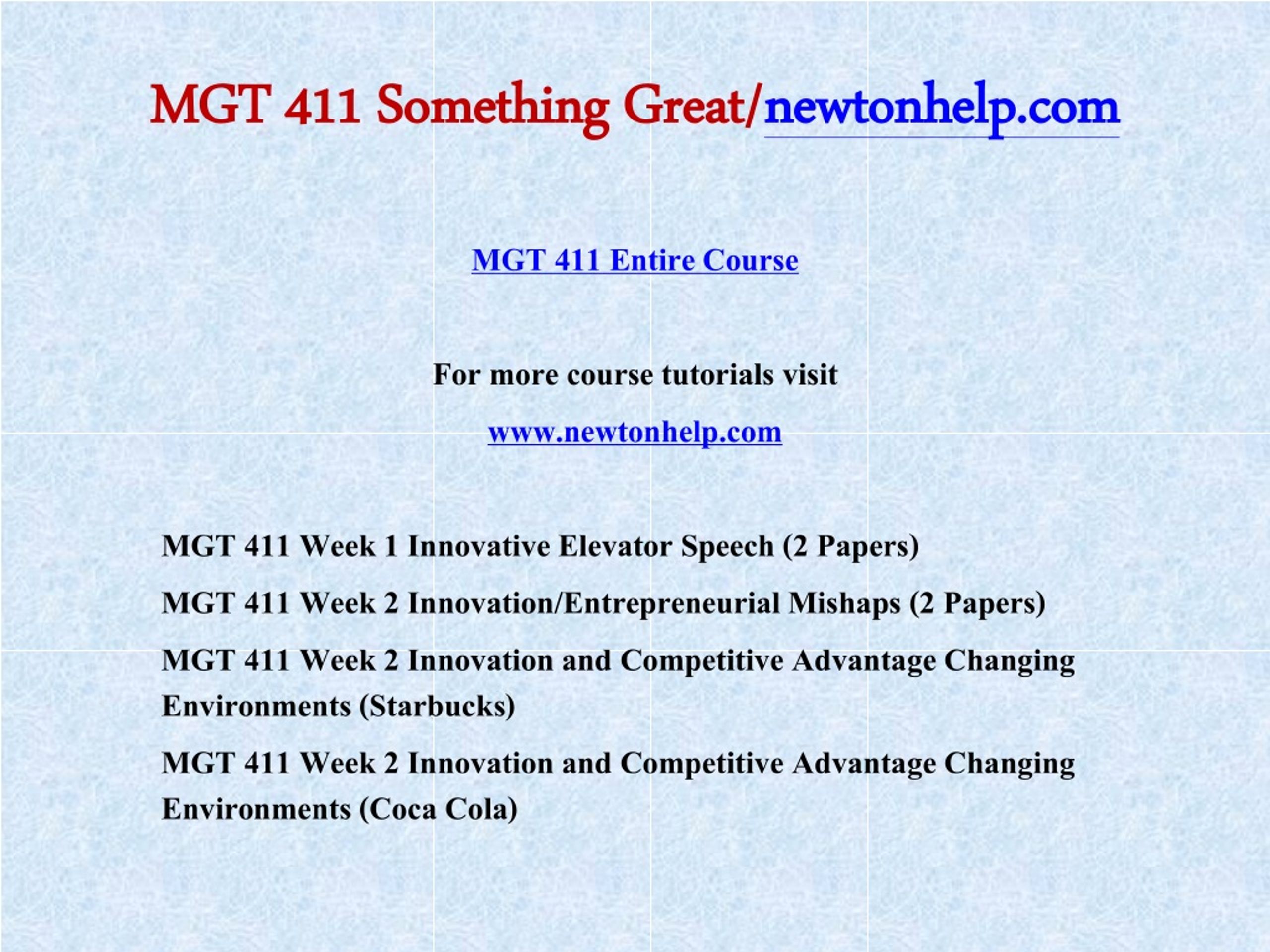 MGT 411 Something Great/newtonhelp.com

MGT 411 Entire Course

For more course tutorials visit

www.newtonhelp.com

MGT 411 Week 1 Innovative Elevator Speech (2 Papers)

MGT 411 Week 2 Innovation/Entrepreneurial Mishaps (2 Papers)

MGT 411 Week 2 Innovation and Competitive Advantage Changing Environments (Starbucks)

MGT 411 Week 2 Innovation and Competitive Advantage Changing Environments (Coca Cola)